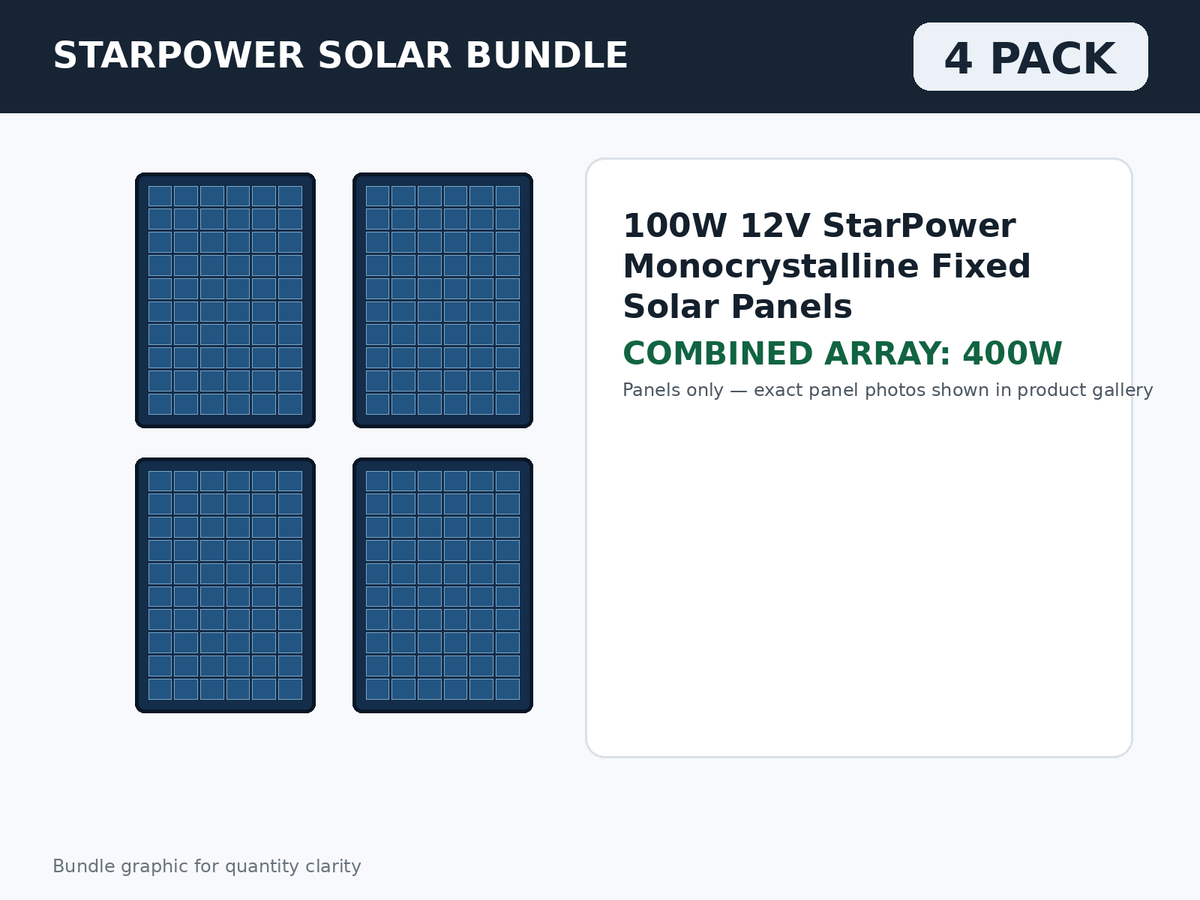 STARPOWER SOLAR BUNDLE

4 PACK

100W 12V StarPower Monocrystalline Fixed Solar Panels

COMBINED ARRAY: 400W

Panels only — exact panel photos shown in product gallery

Bundle graphic for quantity clarity